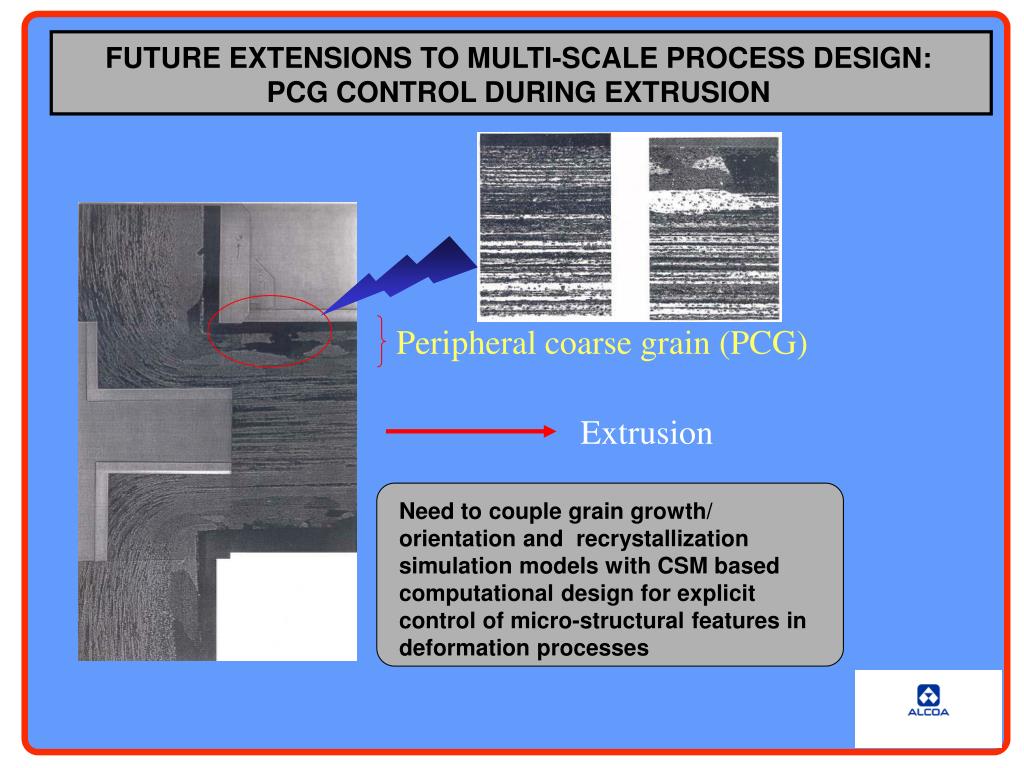 FUTURE EXTENSIONS TO MULTI-SCALE PROCESS DESIGN: PCG CONTROL DURING EXTRUSION

Peripheral coarse grain (PCG)

Extrusion

Need to couple grain growth/ orientation and recrystallization simulation models with CSM based computational design for explicit control of micro-structural features in deformation processes

ALCOA